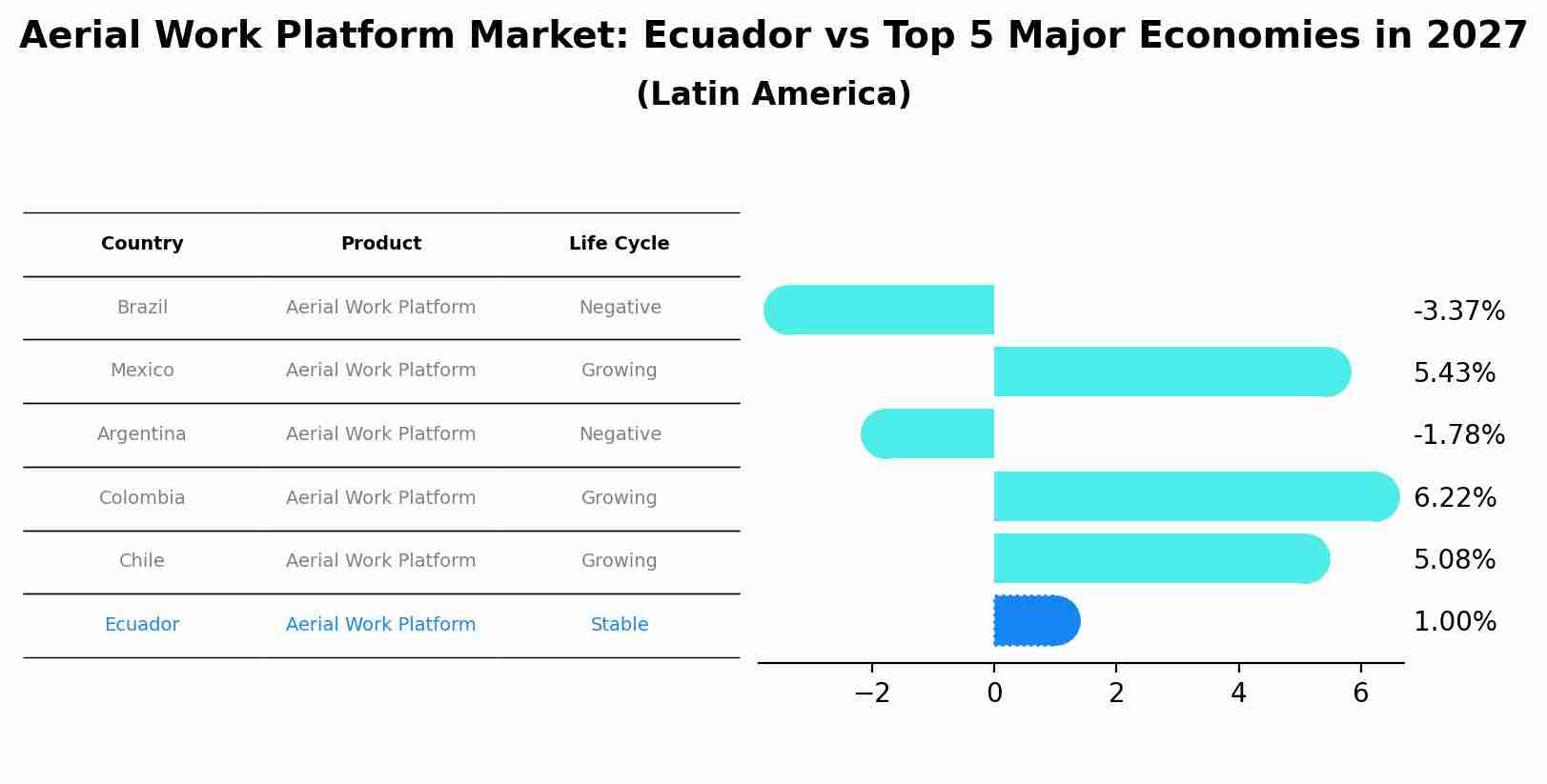 Aerial Work Platform Market: Ecuador vs Top 5 Major Economies in 2027
(Latin America)

| Country | Product | Life Cycle |
|---|---|---|
| Brazil | Aerial Work Platform | Negative |
| Mexico | Aerial Work Platform | Growing |
| Argentina | Aerial Work Platform | Negative |
| Colombia | Aerial Work Platform | Growing |
| Chile | Aerial Work Platform | Growing |
| Ecuador | Aerial Work Platform | Stable |

-3.37%
5.43%
-1.78%
6.22%
5.08%
1.00%

−2 0 2 4 6